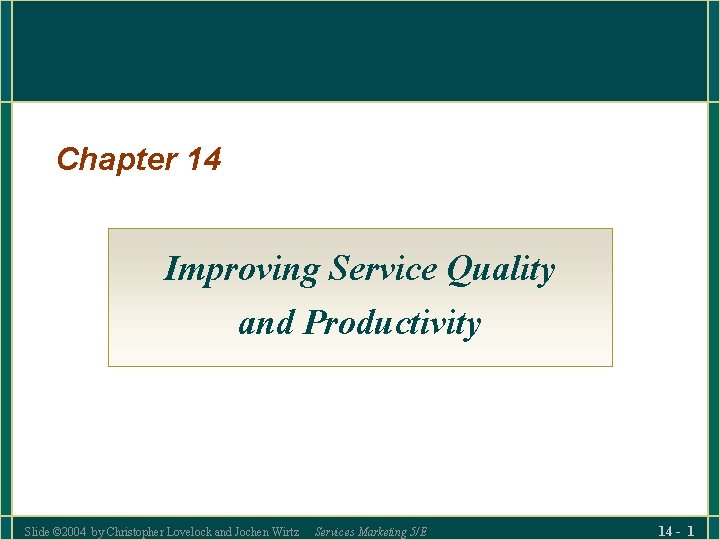 Chapter 14

Improving Service Quality and Productivity

Slide ©2004 by Christopher Lovelock and Jochen Wirtz Services Marketing 5/E

14 - 1